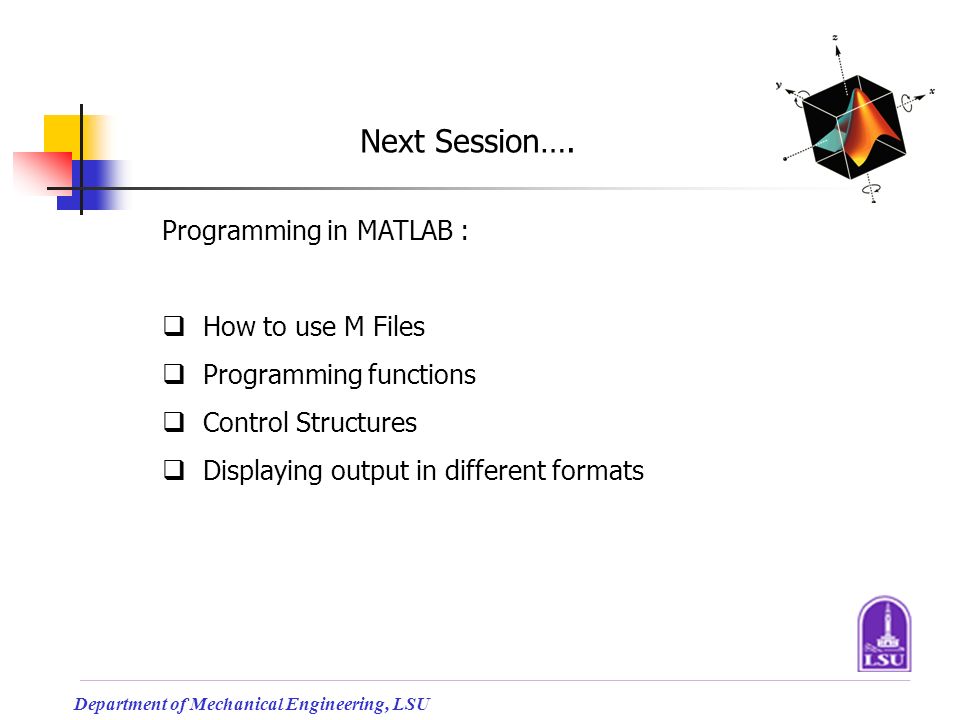 z
y
x

Next Session….

Programming in MATLAB :

❑ How to use M Files
❑ Programming functions
❑ Control Structures
❑ Displaying output in different formats

LSU

Department of Mechanical Engineering, LSU